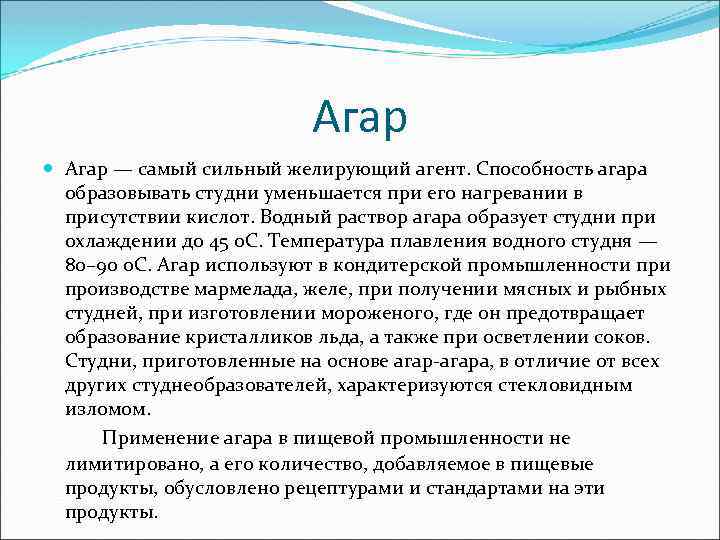 Агар

Агар — самый сильный желирующий агент. Способность агара образовывать студни уменьшается при его нагревании в присутствии кислот. Водный раствор агара образует студни при охлаждении до 45 оС. Температура плавления водного студня — 80–90 оС. Агар используют в кондитерской промышленности при производстве мармелада, желе, при получении мясных и рыбных студней, при изготовлении мороженого, где он предотвращает образование кристалликов льда, а также при осветлении соков. Студни, приготовленные на основе агар-агара, в отличие от всех других студнеобразователей, характеризуются стекловидным изломом.

Применение агара в пищевой промышленности не лимитировано, а его количество, добавляемое в пищевые продукты, обусловлено рецептурами и стандартами на эти продукты.